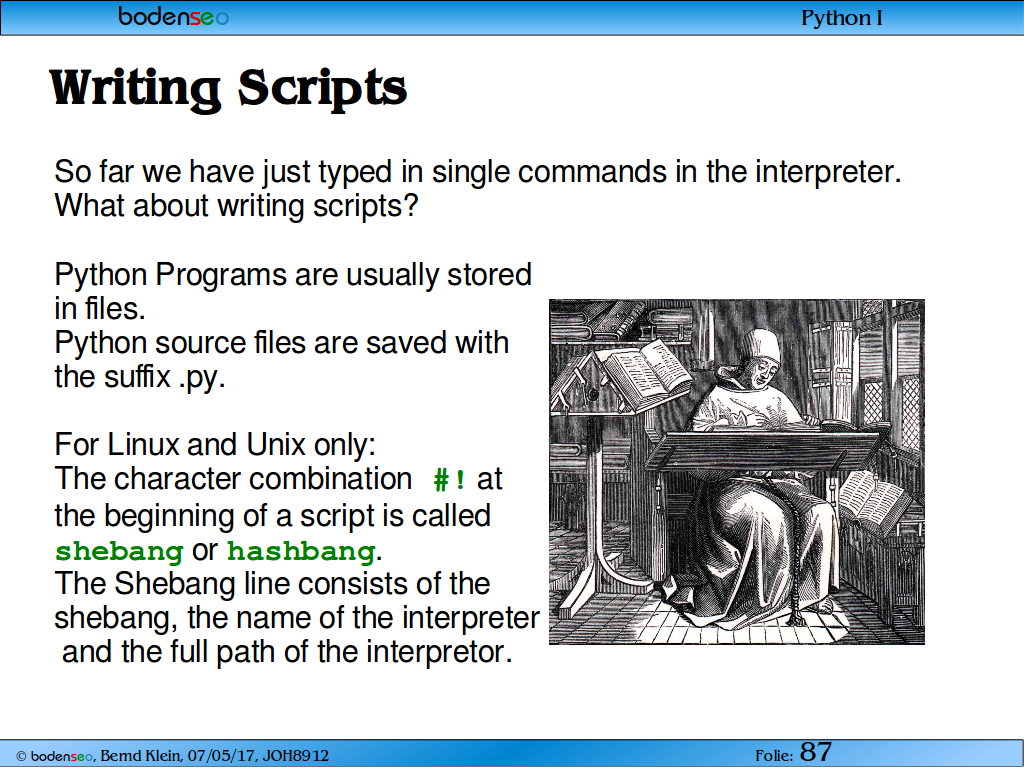 bodenseo

Python I

Writing Scripts

So far we have just typed in single commands in the interpreter. What about writing scripts?

Python Programs are usually stored in files. Python source files are saved with the suffix .py.

For Linux and Unix only: The character combination #! at the beginning of a script is called shebang or hashbang. The Shebang line consists of the shebang, the name of the interpreter and the full path of the interpretor.

© bodenseo, Bernd Klein, 07/05/17, JOH8912

Folie: 87